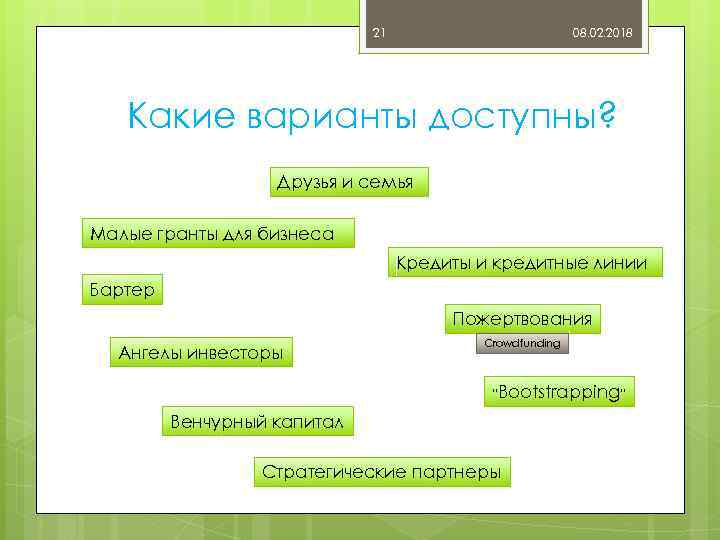 21

08.02.2018

Какие варианты доступны?

Друзья и семья

Малые гранты для бизнеса

Кредиты и кредитные линии

Бартер

Пожертвования

Crowdfunding

Ангелы инвесторы

"Bootstrapping"

Венчурный капитал

Стратегические партнеры